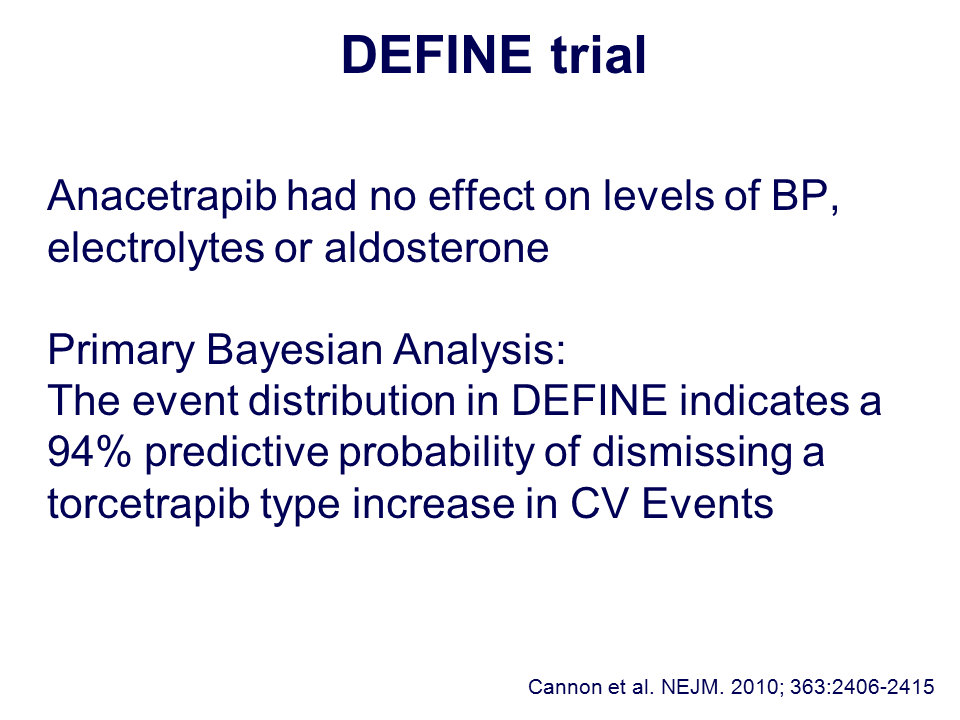 DEFINE trial

Anacetrapib had no effect on levels of BP, electrolytes or aldosterone

Primary Bayesian Analysis:
The event distribution in DEFINE indicates a 94% predictive probability of dismissing a torcetrapib type increase in CV Events

Cannon et al. NEJM. 2010; 363:2406-2415